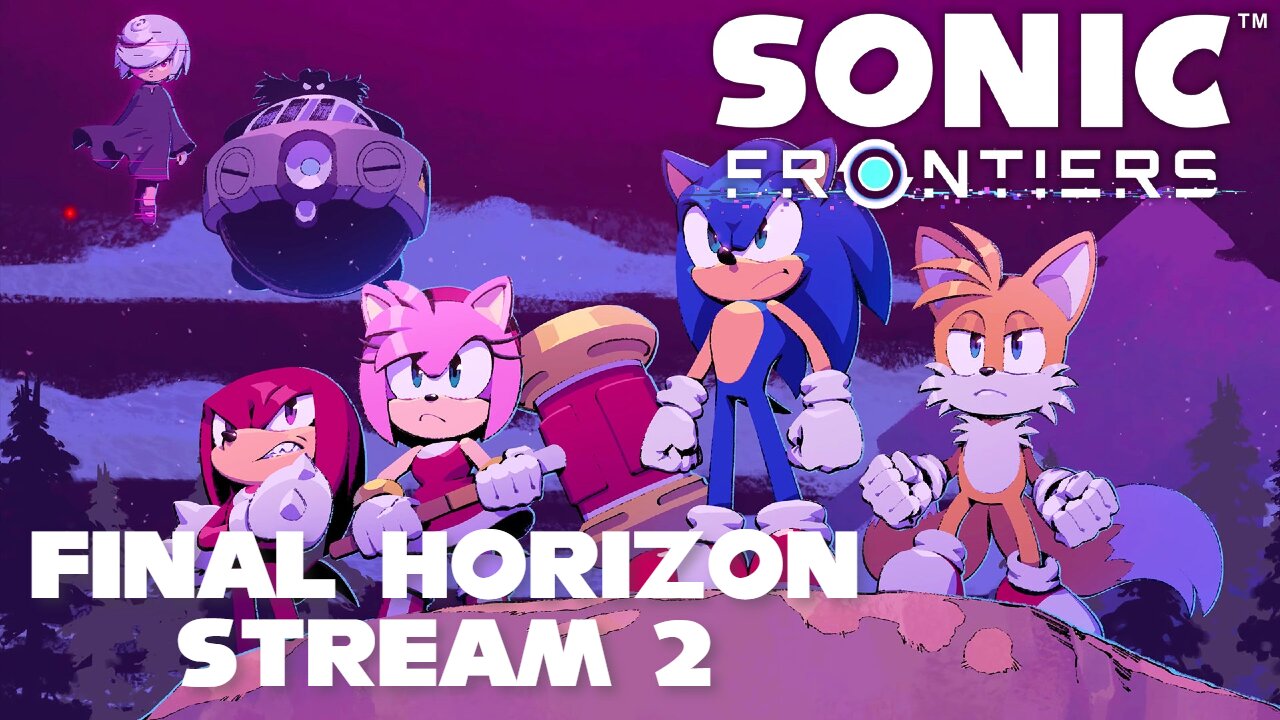 SONIC™
FRONTIERS

FINAL HORIZON
STREAM 2